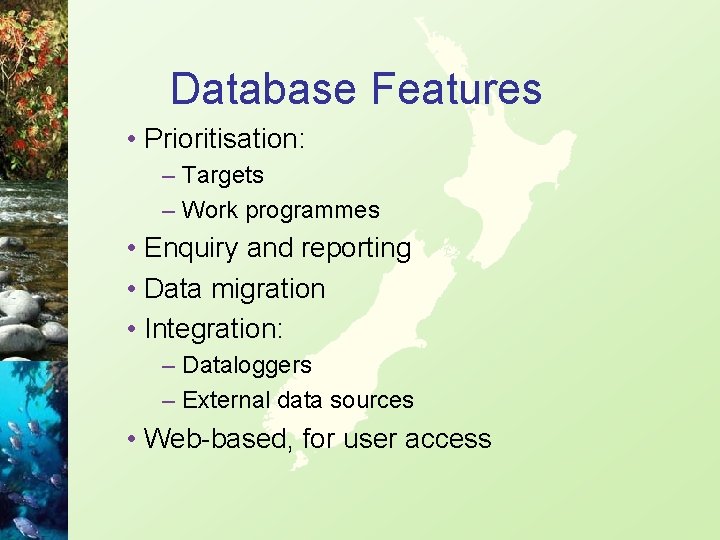 Database Features

• Prioritisation:
– Targets
– Work programmes
• Enquiry and reporting
• Data migration
• Integration:
– Dataloggers
– External data sources
• Web-based, for user access